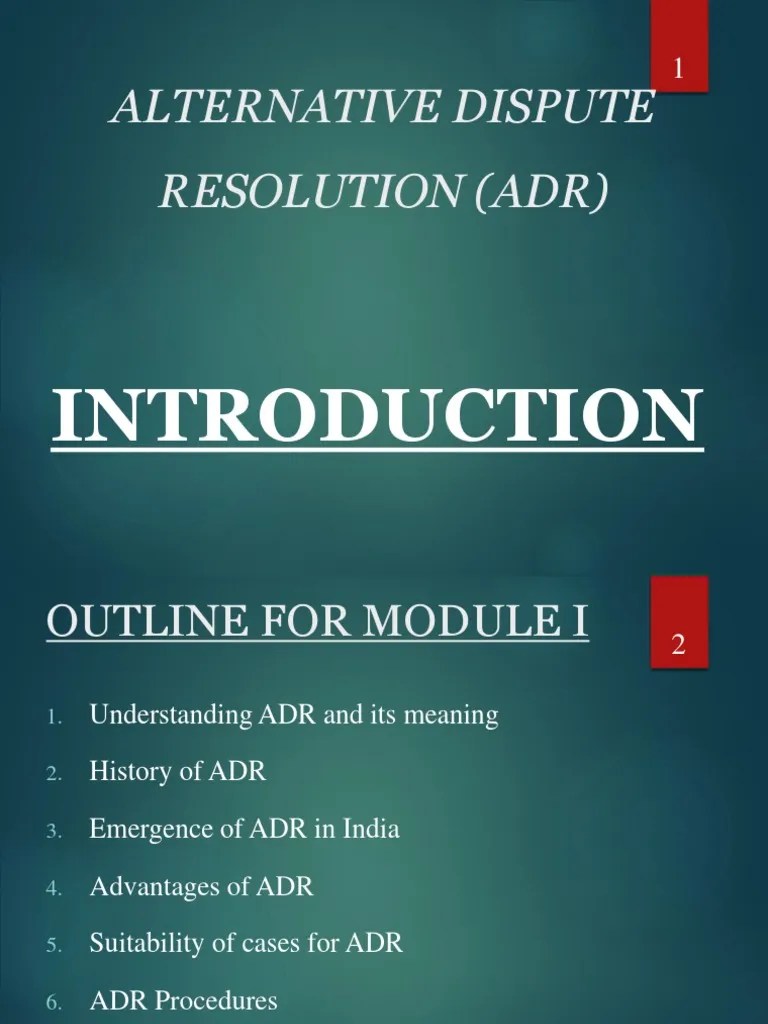 1

ALTERNATIVE DISPUTE RESOLUTION (ADR)

INTRODUCTION

OUTLINE FOR MODULE I

2

1. Understanding ADR and its meaning
2. History of ADR
3. Emergence of ADR in India
4. Advantages of ADR
5. Suitability of cases for ADR
6. ADR Procedures